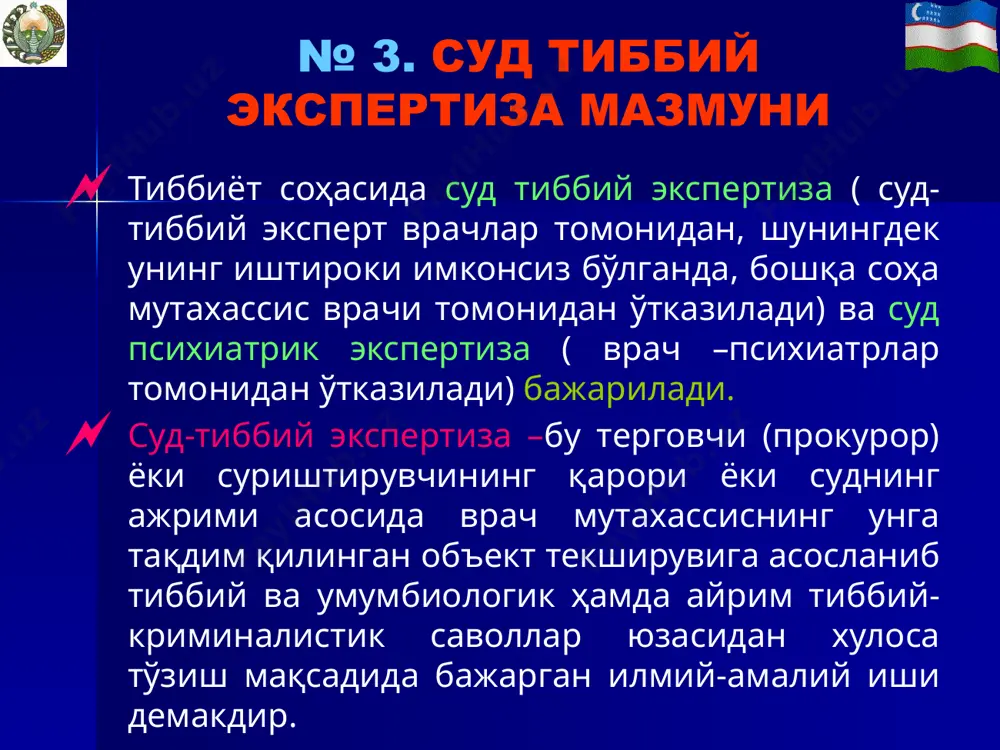 № 3. СУД ТИББИЙ ЭКСПЕРТИЗА МАЗМУНИ

Тиббиёт соҳасида суд тиббий экспертиза ( суд-тиббий эксперт врачлар томонидан, шунингдек унинг иштироки имконсиз бўлганда, бошқа соҳа мутахассис врачи томонидан ўтказилади) ва суд психиатрик экспертиза ( врач –психиатрлар томонидан ўтказилади) бажарилади.

Суд-тиббий экспертиза –бу терговчи (прокурор) ёки суриштирувчининг қарори ёки суднинг ажрими асосида врач мутахассиснинг унга тақдим қилинган объект текширувига асосланиб тиббий ва умумбиологик ҳамда айрим тиббий-криминалистик саволлар юзасидан хулоса тўзиш мақсадида бажарган илмий-амалий иши демакдир.